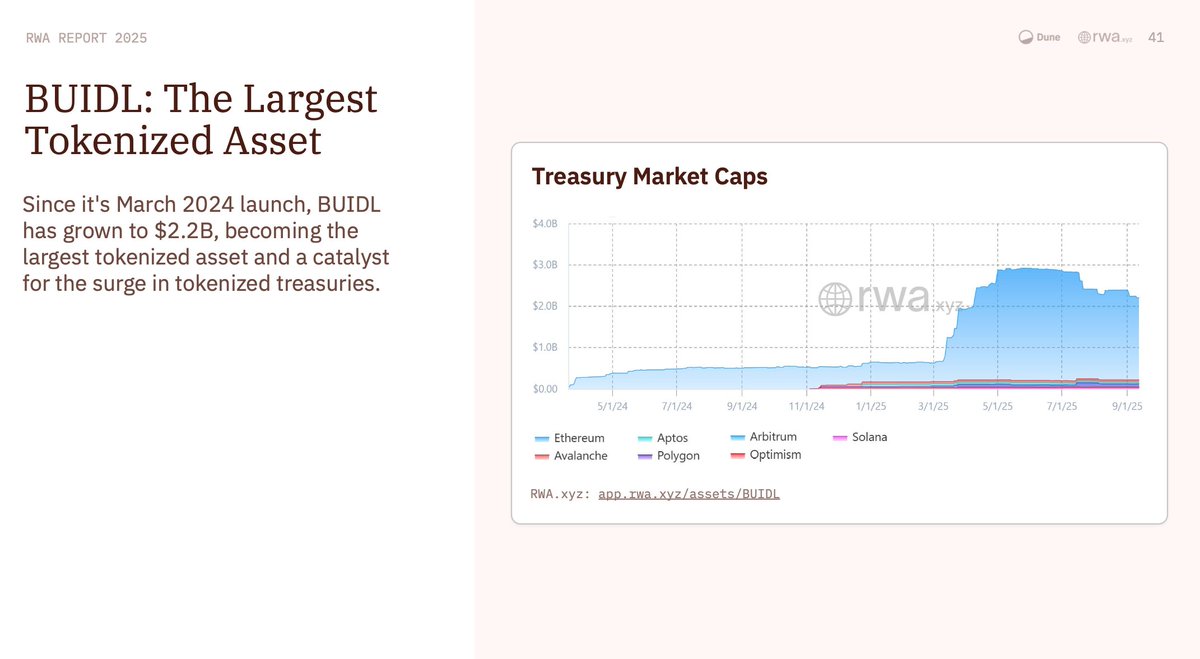 RWA REPORT 2025

Dune rwa.xyz 41

BUIDL: The Largest Tokenized Asset

Since it's March 2024 launch, BUIDL has grown to $2.2B, becoming the largest tokenized asset and a catalyst for the surge in tokenized treasuries.

Treasury Market Caps

$4.0B
$3.0B
$2.0B
$1.0B
$0.00

rwa.xyz

5/1/24 7/1/24 9/1/24 11/1/24 1/1/25 3/1/25 5/1/25 7/1/25 9/1/25

Ethereum
Aptos
Arbitrum
Solana
Avalanche
Polygon
Optimism

RWA.xyz: app.rwa.xyz/assets/BUIDL